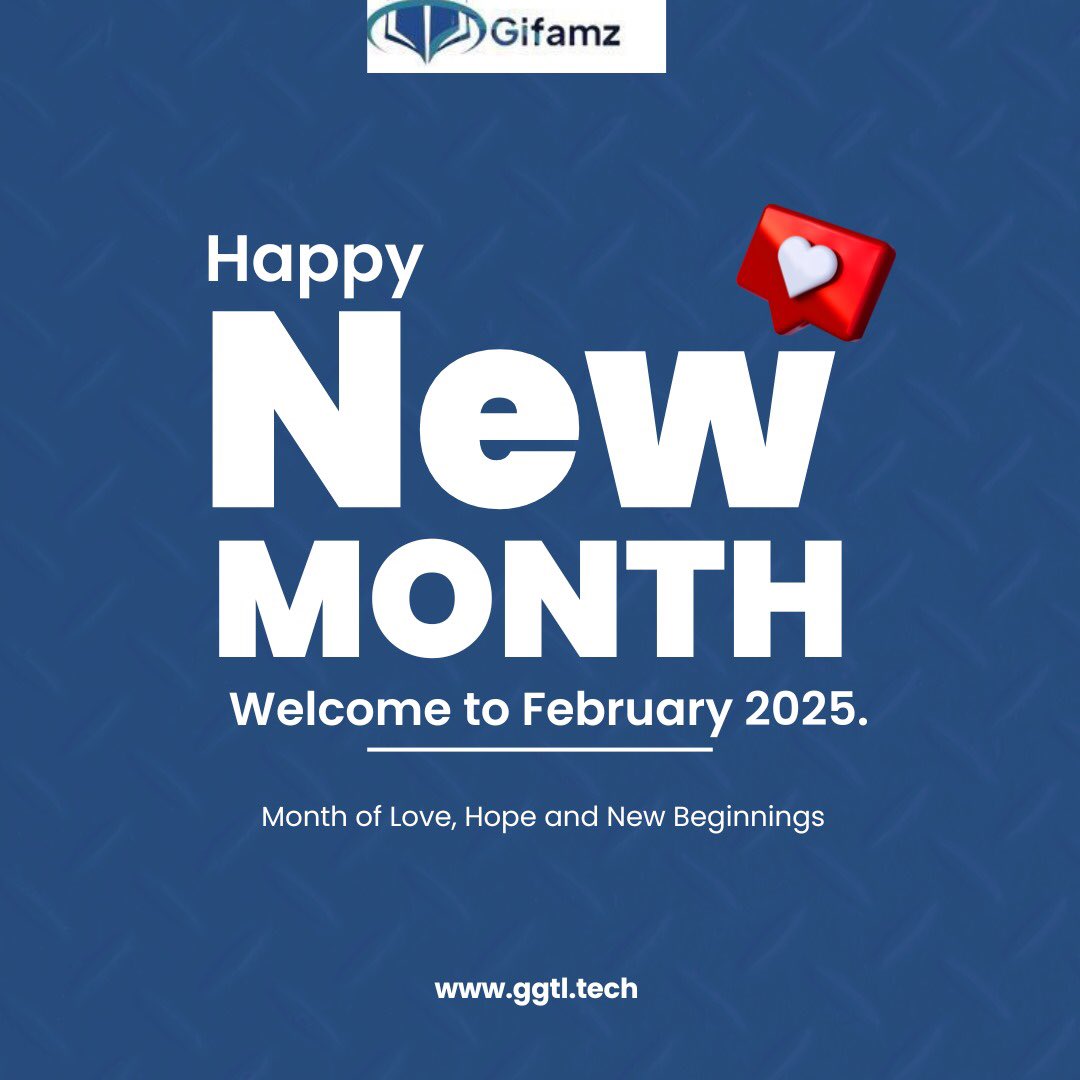 Gifamz

Happy
New
MONTH

Welcome to February 2025.

Month of Love, Hope and New Beginnings

www.ggtl.tech